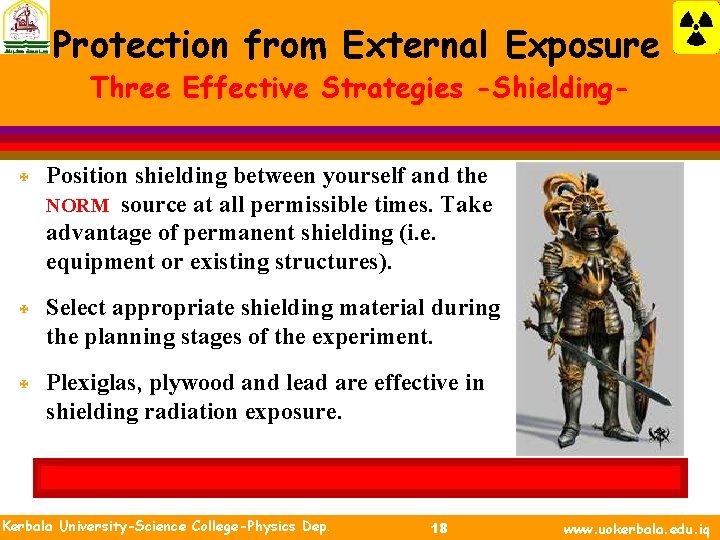 Protection from External Exposure
Three Effective Strategies -Shielding-

Position shielding between yourself and the NORM source at all permissible times. Take advantage of permanent shielding (i.e. equipment or existing structures).

Select appropriate shielding material during the planning stages of the experiment.

Plexiglas, plywood and lead are effective in shielding radiation exposure.

Kerbala University-Science College-Physics Dep. 18 www.uokerbala.edu.iq